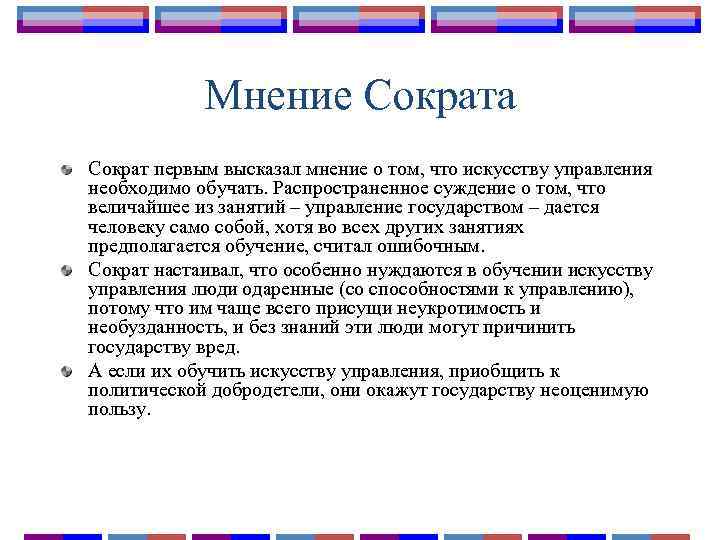 Мнение Сократа

Сократ первым высказал мнение о том, что искусству управления необходимо обучать. Распространенное суждение о том, что величайшее из занятий – управление государством – дается человеку само собой, хотя во всех других занятиях предполагается обучение, считал ошибочным.

Сократ настаивал, что особенно нуждаются в обучении искусству управления люди одаренные (со способностями к управлению), потому что им чаще всего присущи неукротимость и необузданность, и без знаний эти люди могут причинить государству вред.

А если их обучить искусству управления, приобщить к политической добродетели, они окажут государству неоценимую пользу.